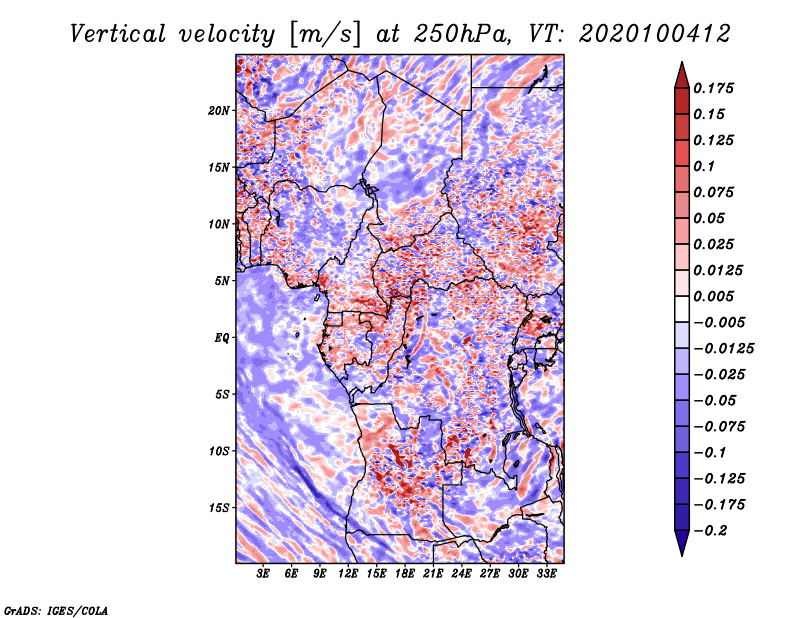 Vertical velocity [m/s] at 250hPa, VT: 2020100412

20N
15N
10N
5N
EQ
5S
10S
15S

3E 6E 9E 12E 15E 18E 21E 24E 27E 30E 33E

0.175
0.15
0.125
0.1
0.075
0.05
0.025
0.0125
0.005
−0.005
−0.0125
−0.025
−0.05
−0.075
−0.1
−0.125
−0.175
−0.2

GrADS: IGES/COLA